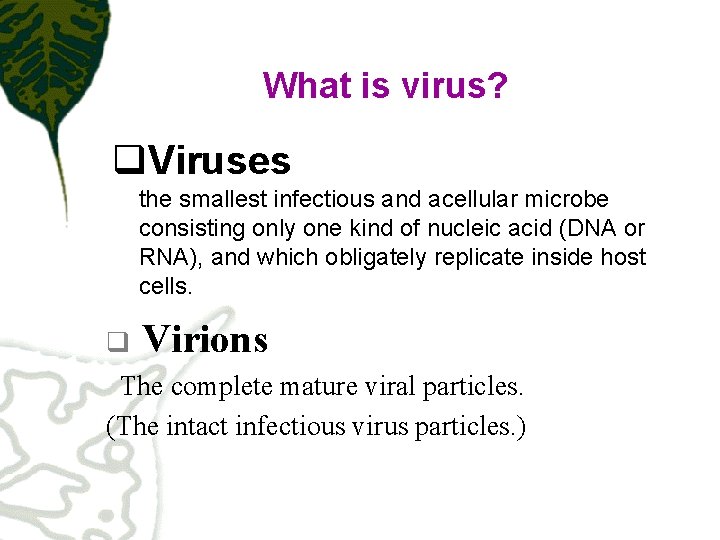 What is virus?

❑Viruses

the smallest infectious and acellular microbe consisting only one kind of nucleic acid (DNA or RNA), and which obligately replicate inside host cells.

❑ Virions

The complete mature viral particles.

(The intact infectious virus particles.)